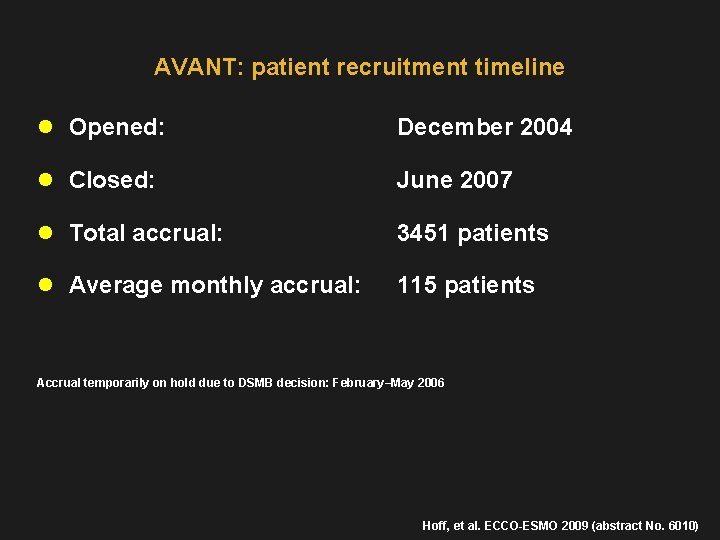 AVANT: patient recruitment timeline

- Opened: December 2004
- Closed: June 2007
- Total accrual: 3451 patients
- Average monthly accrual: 115 patients

Accrual temporarily on hold due to DSMB decision: February–May 2006

Hoff, et al. ECCO-ESMO 2009 (abstract No. 6010)